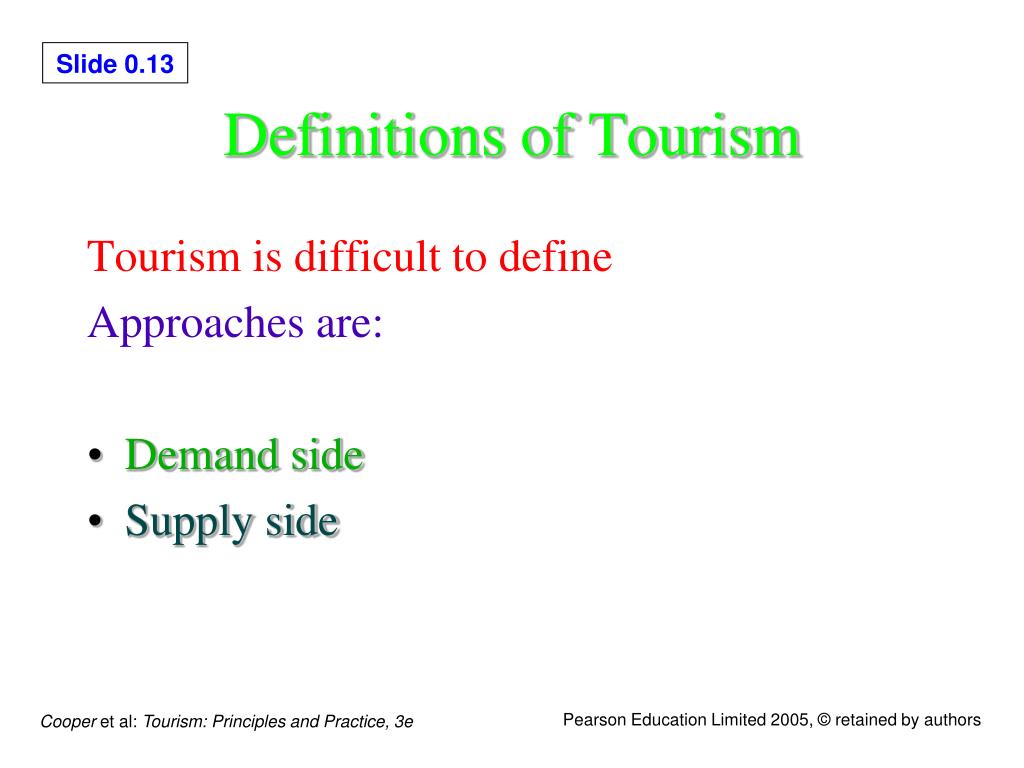 Slide 0.13

Definitions of Tourism

Tourism is difficult to define

Approaches are:

• Demand side
• Supply side

Cooper et al: Tourism: Principles and Practice, 3e

Pearson Education Limited 2005, © retained by authors